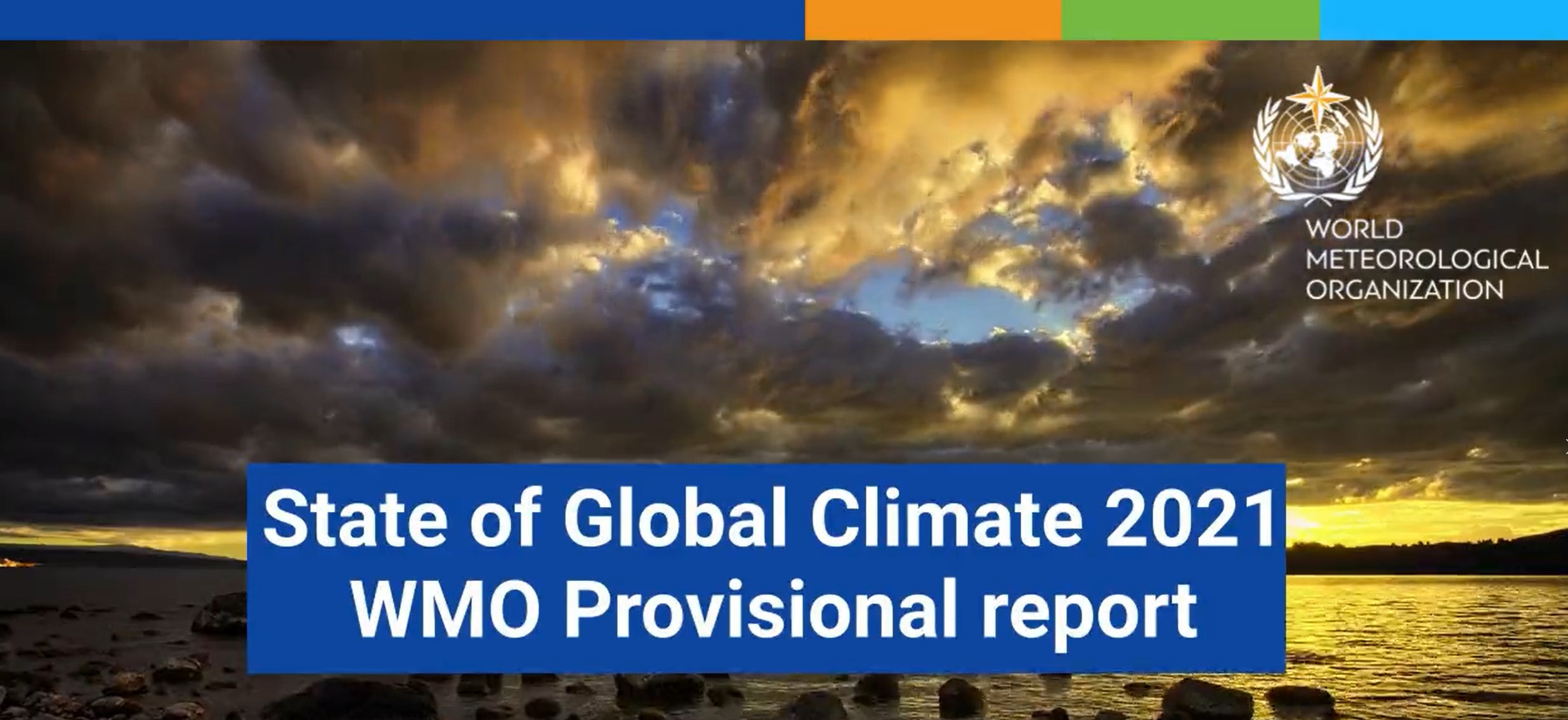 WORLD METEOROLOGICAL ORGANIZATION

State of Global Climate 2021
WMO Provisional report